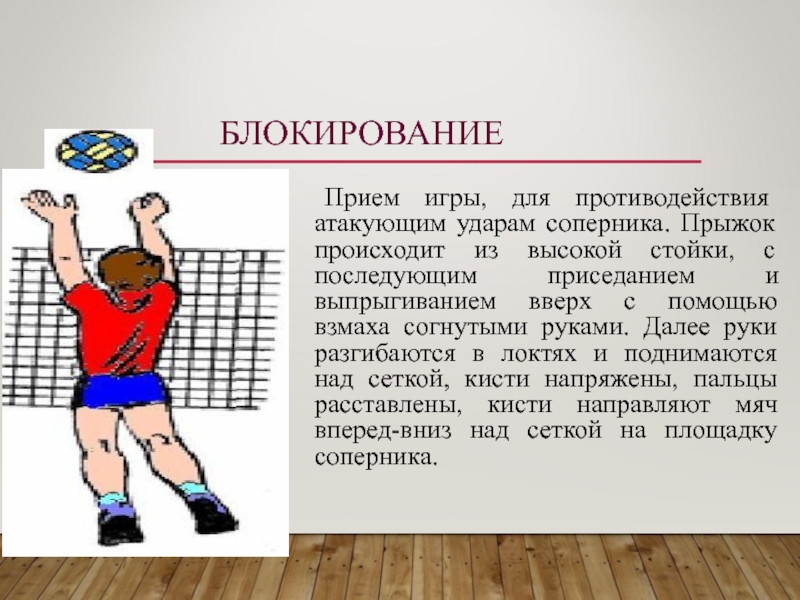 БЛОКИРОВАНИЕ

Прием игры, для противодействия атакующим ударам соперника. Прыжок происходит из высокой стойки, с последующим приседанием и выпрыгиванием вверх с помощью взмаха согнутыми руками. Далее руки разгибаются в локтях и поднимаются над сеткой, кисти напряжены, пальцы расставлены, кисти направляют мяч вперед-вниз над сеткой на площадку соперника.